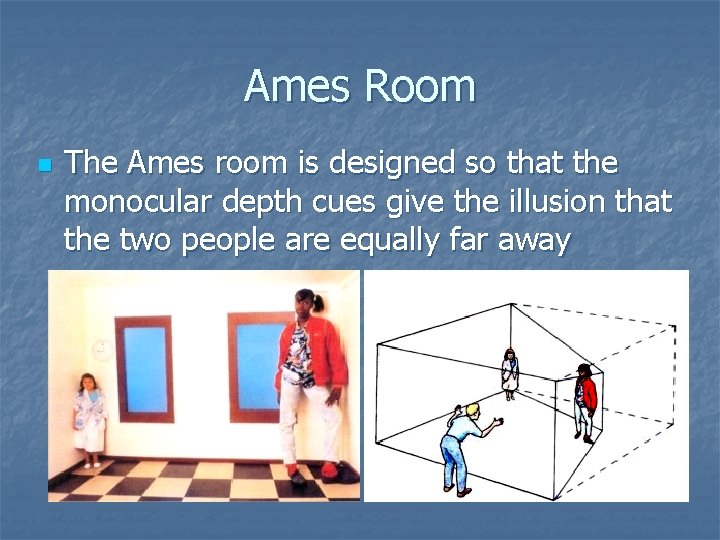 Ames Room

The Ames room is designed so that the monocular depth cues give the illusion that the two people are equally far away